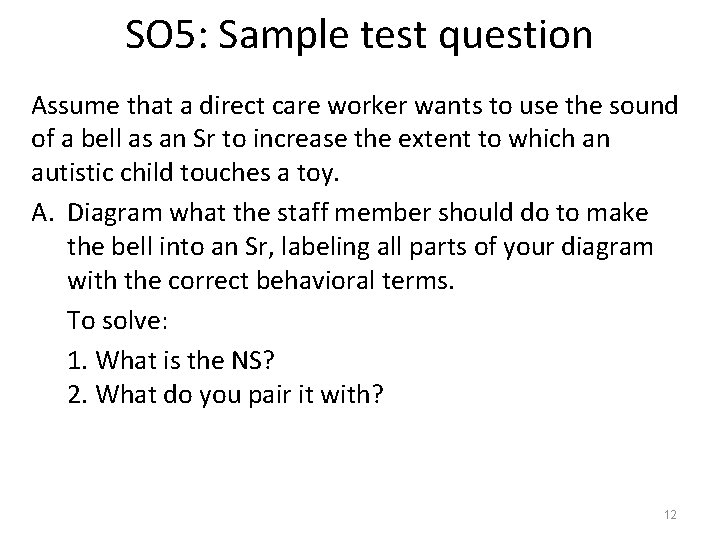 SO5: Sample test question

Assume that a direct care worker wants to use the sound of a bell as an Sr to increase the extent to which an autistic child touches a toy.

A. Diagram what the staff member should do to make the bell into an Sr, labeling all parts of your diagram with the correct behavioral terms.

To solve:

1. What is the NS?
2. What do you pair it with?

12